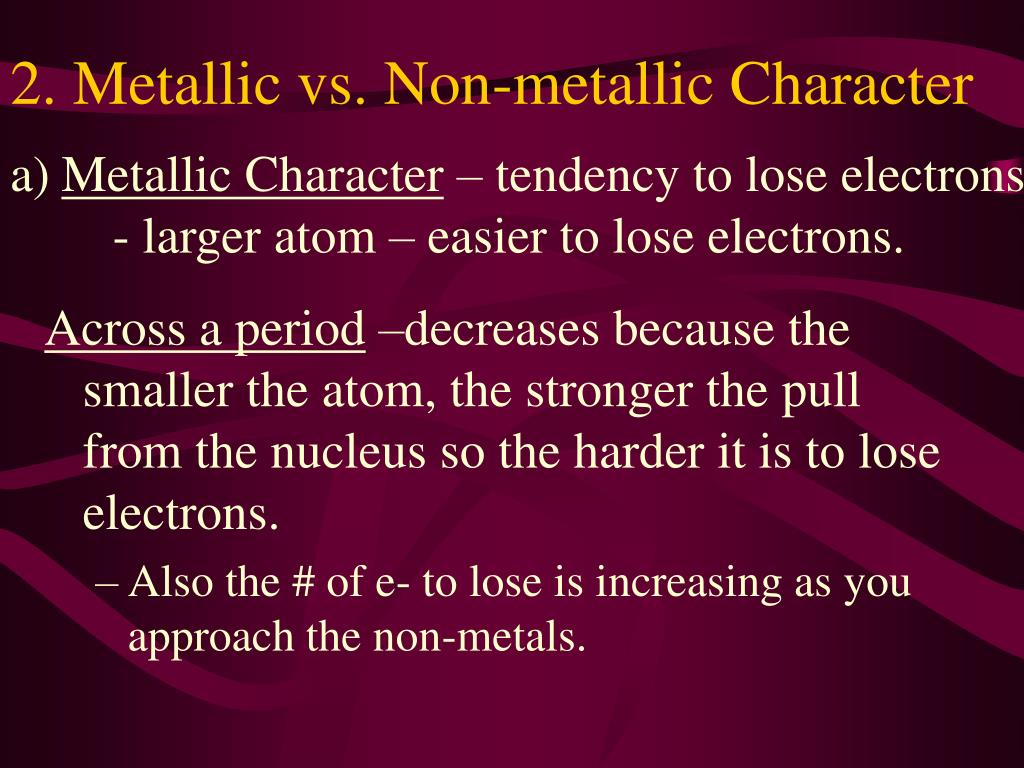 2. Metallic vs. Non-metallic Character

a) Metallic Character – tendency to lose electrons
- larger atom – easier to lose electrons.

Across a period –decreases because the smaller the atom, the stronger the pull from the nucleus so the harder it is to lose electrons.

– Also the # of e- to lose is increasing as you approach the non-metals.